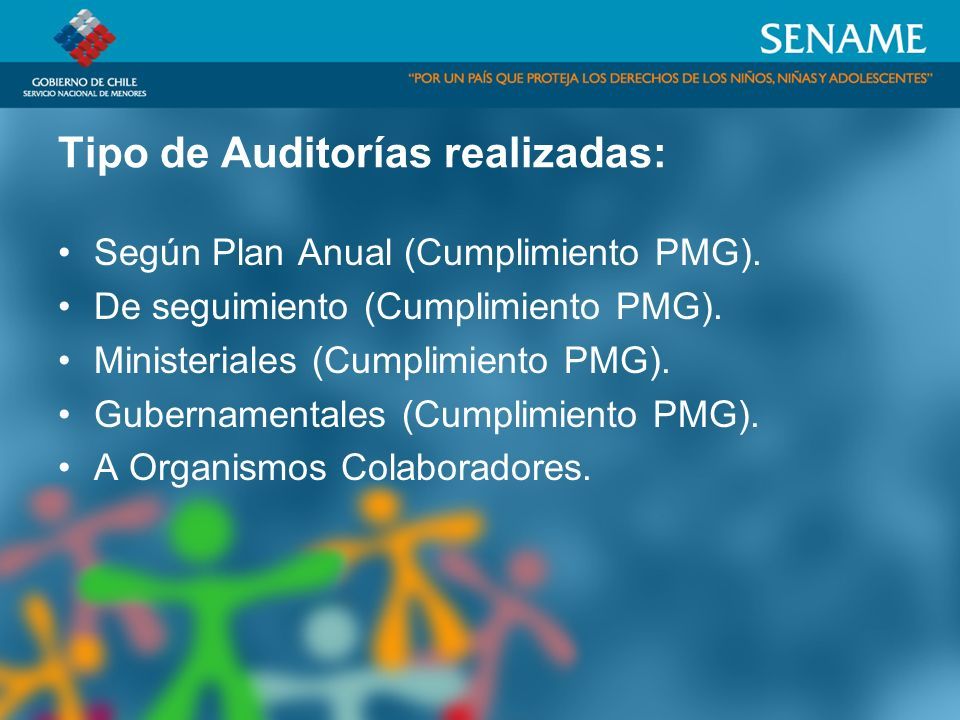 GOBIERNO DE CHILE
SERVICIO NACIONAL DE MENORES

SENAME

"POR UN PAÍS QUE PROTEJA LOS DERECHOS DE LOS NIÑOS, NIÑAS Y ADOLESCENTES"

Tipo de Auditorías realizadas:

• Según Plan Anual (Cumplimiento PMG).
• De seguimiento (Cumplimiento PMG).
• Ministeriales (Cumplimiento PMG).
• Gubernamentales (Cumplimiento PMG).
• A Organismos Colaboradores.